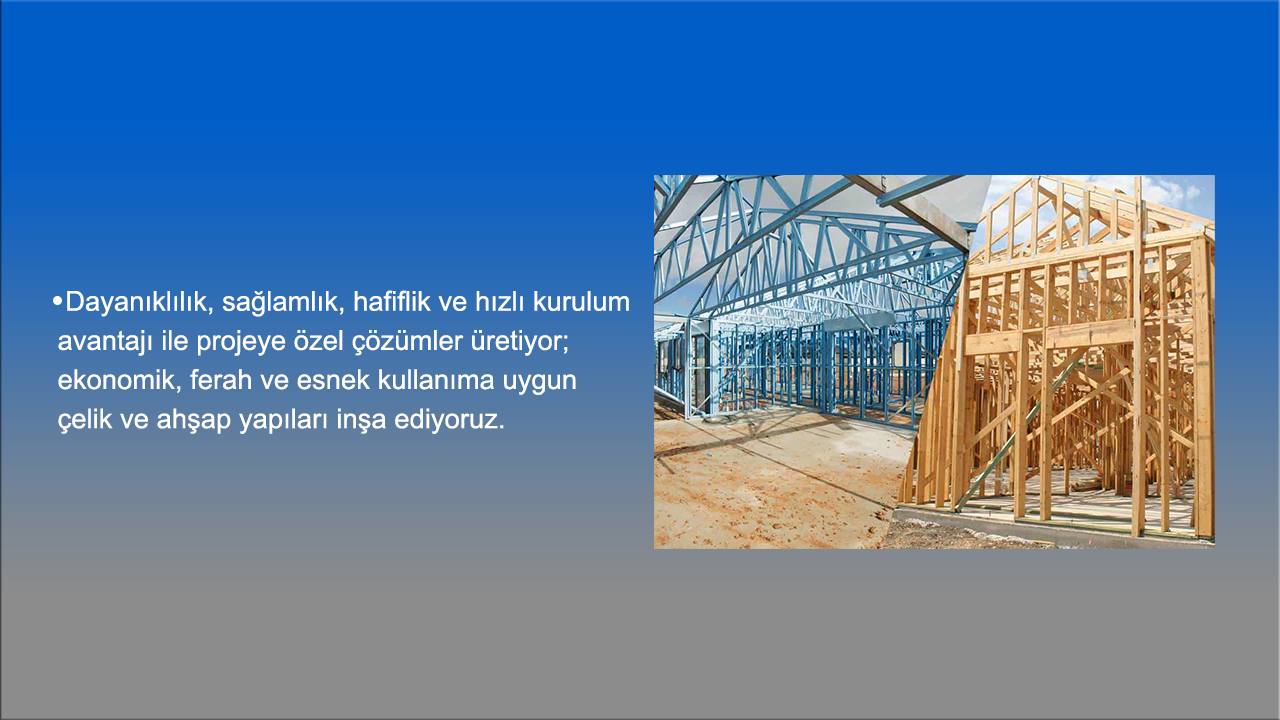 •Dayanıklılık, sağlamlık, hafiflik ve hızlı kurulum avantajı ile projeye özel çözümler üretiyor; ekonomik, ferah ve esnek kullanıma uygun çelik ve ahşap yapıları inşa ediyoruz.